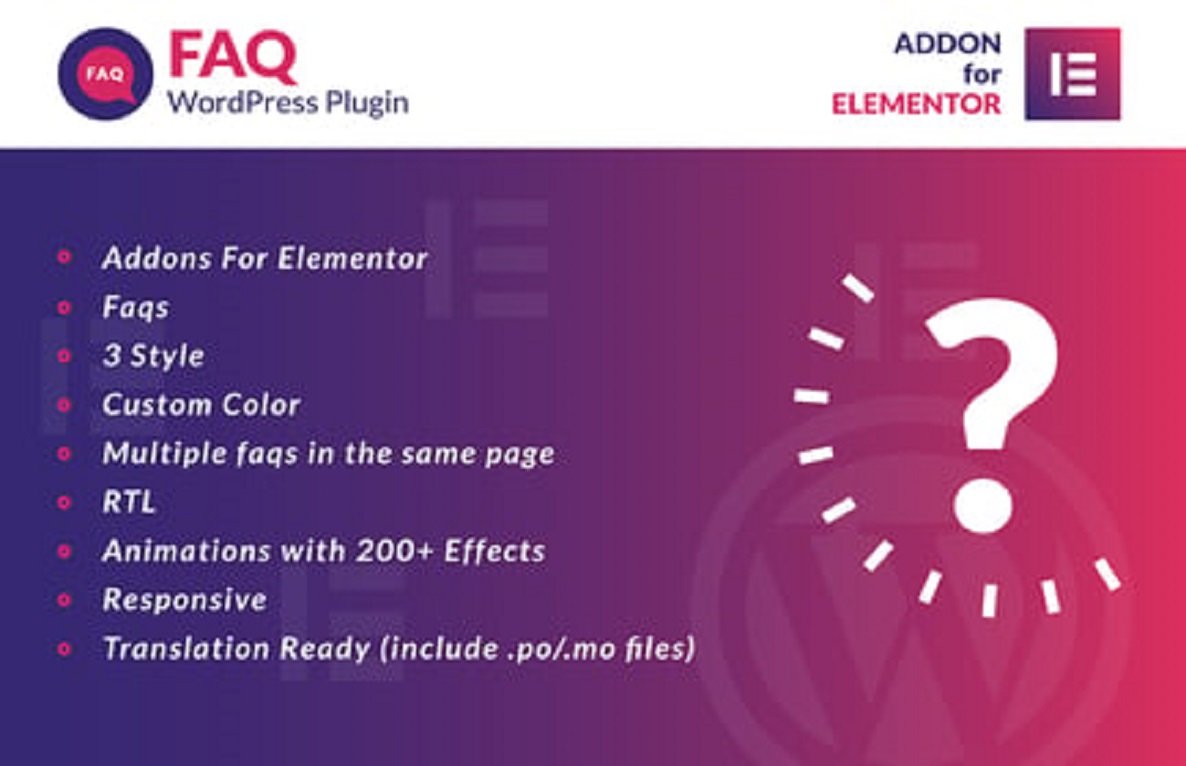 FAQ
FAQ
WordPress Plugin

ADDON
for
ELEMENTOR

- Addons For Elementor
- Faqs
- 3 Style
- Custom Color
- Multiple faqs in the same page
- RTL
- Animations with 200+ Effects
- Responsive
- Translation Ready (include .po/.mo files)

?